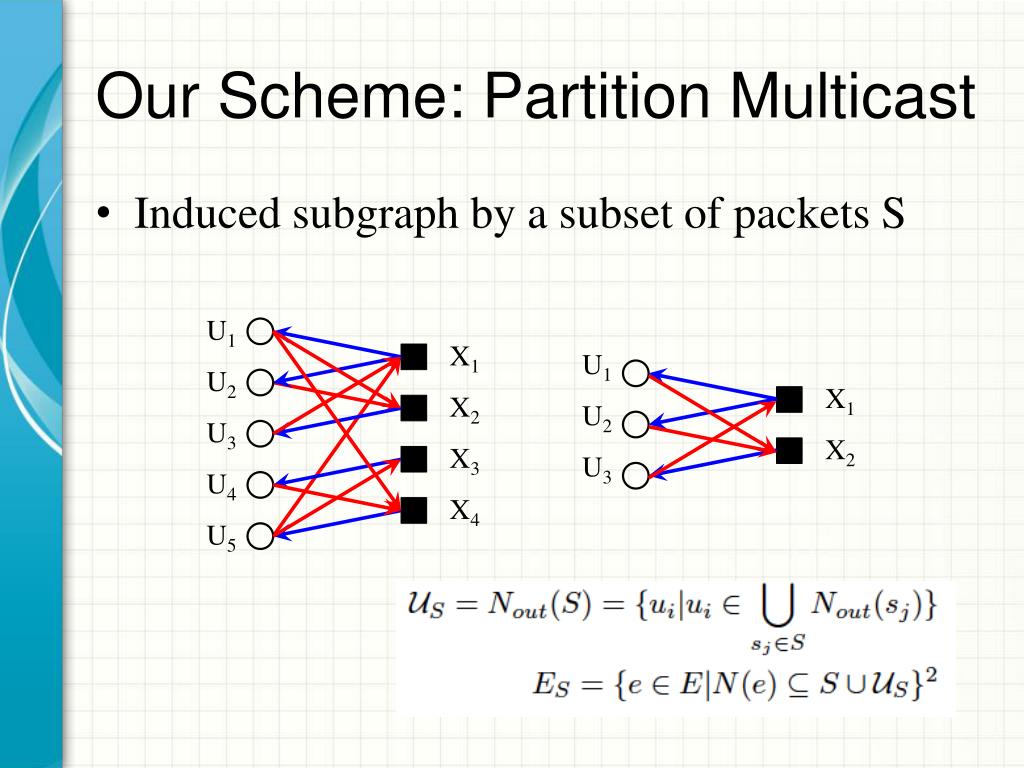 Our Scheme: Partition Multicast

• Induced subgraph by a subset of packets S

$U_1$
$U_2$
$U_3$
$U_4$
$U_5$
$X_1$
$X_2$
$X_3$
$X_4$

$U_1$
$U_2$
$U_3$
$X_1$
$X_2$

$\mathcal{U}_S = N_{out}(S) = \{u_i | u_i \in \bigcup_{s_j \in S} N_{out}(s_j)\}$

$E_S = \{e \in E | N(e) \subseteq S \cup \mathcal{U}_S\}^2$